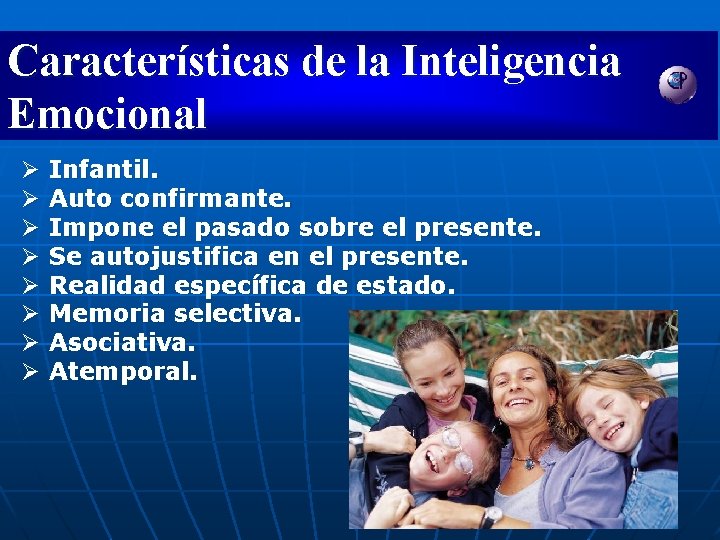 Características de la Inteligencia Emocional

➢ Infantil.
➢ Auto confirmante.
➢ Impone el pasado sobre el presente.
➢ Se autojustifica en el presente.
➢ Realidad específica de estado.
➢ Memoria selectiva.
➢ Asociativa.
➢ Atemporal.